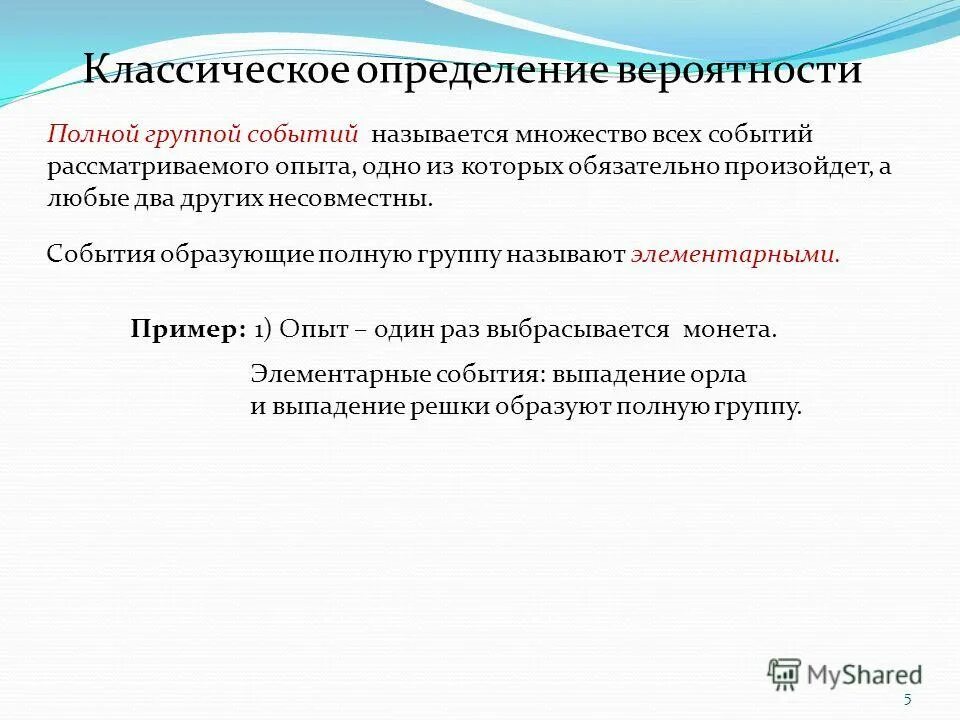 Классическое определение вероятности

Полной группой событий называется множество всех событий рассматриваемого опыта, одно из которых обязательно произойдет, а любые два других несовместны.

События образующие полную группу называют элементарными.

Пример: 1) Опыт – один раз выбрасывается монета.

Элементарные события: выпадение орла и выпадение решки образуют полную группу.

MyShared

5